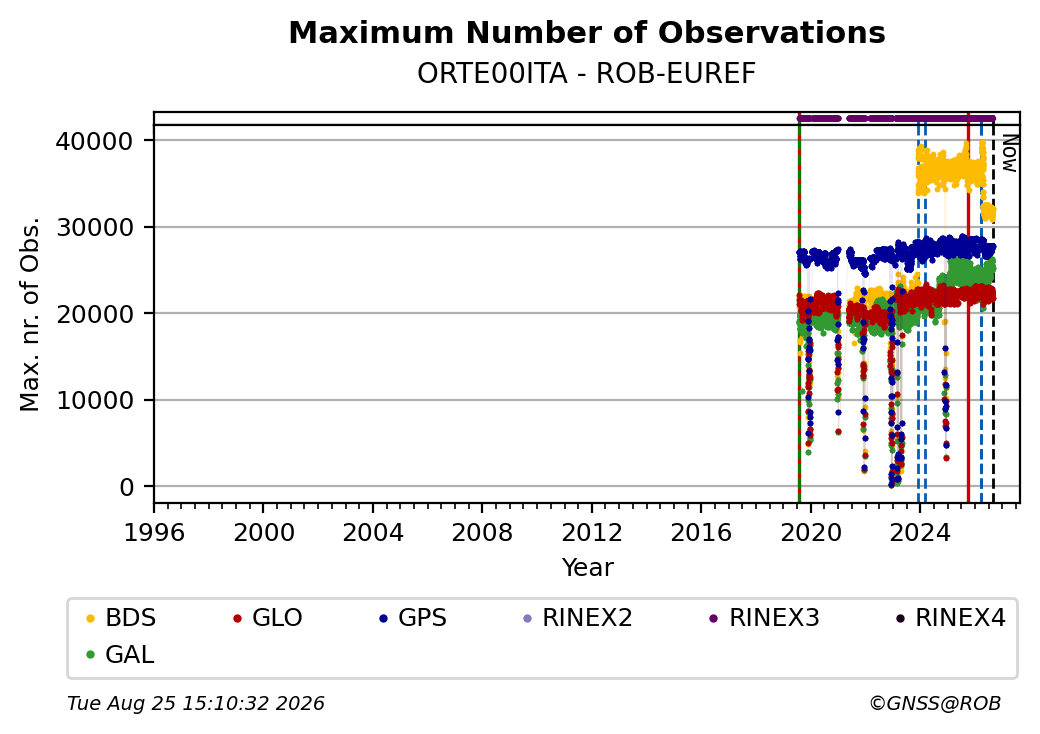 Maximum Number of Observations
ORTE00ITA - ROB-EUREF

Max. nr. of Obs.

40000
30000
20000
10000
0

Now

1996 2000 2004 2008 2012 2016 2020 2024

Year

BDS GLO GPS RINEX2 RINEX3 RINEX4 GAL

Tue Aug 25 15:10:32 2026

©GNSS@ROB